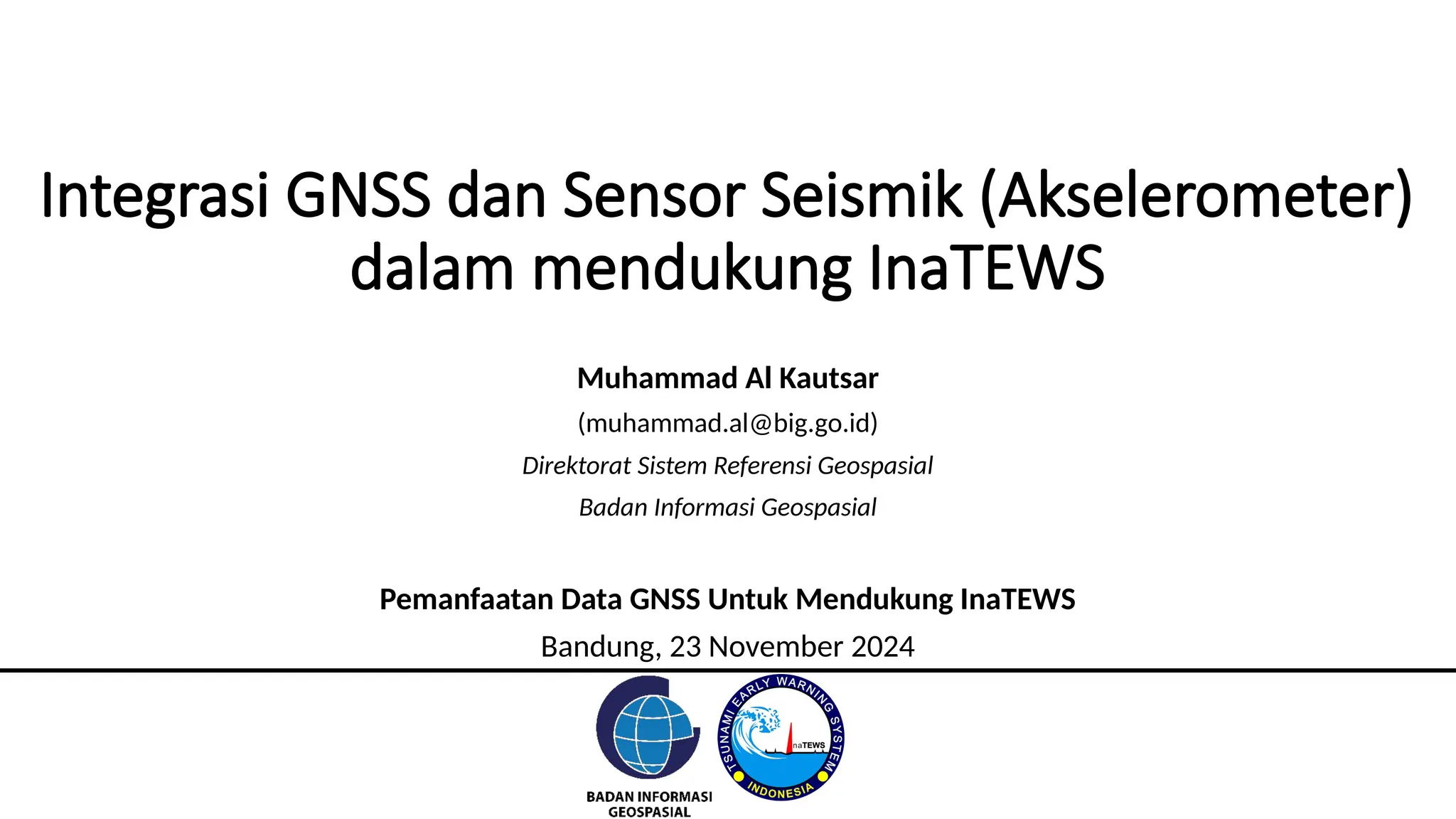 Integrasi GNSS dan Sensor Seismik (Akselerometer) dalam mendukung InaTEWS

Muhammad Al Kautsar

(muhammad.al@big.go.id)

Direktorat Sistem Referensi Geospasial

Badan Informasi Geospasial

Pemanfaatan Data GNSS Untuk Mendukung InaTEWS

Bandung, 23 November 2024

BADAN INFORMASI GEOSPASIAL

TSUNAMI EARLY WARNING SYSTEM

InaTEWS

INDONESIA